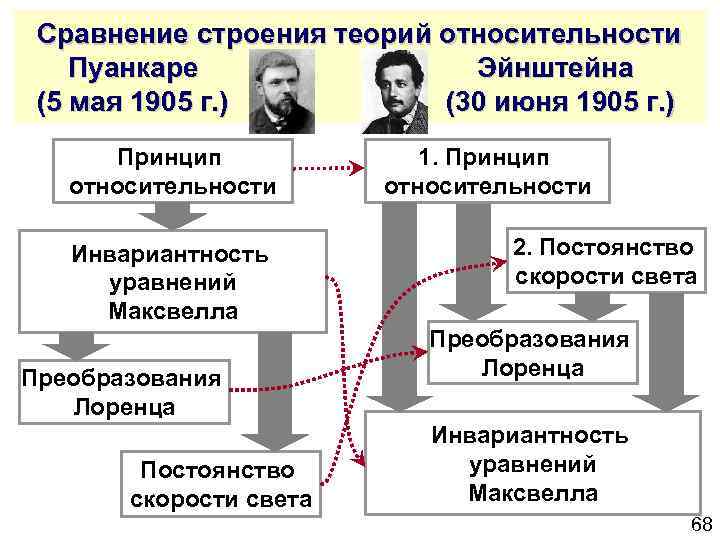 Сравнение строения теорий относительности
Пуанкаре (5 мая 1905 г.)
Эйнштейна (30 июня 1905 г.)

Принцип относительности

Инвариантность уравнений Максвелла

Преобразования Лоренца

Постоянство скорости света

1. Принцип относительности

2. Постоянство скорости света

Преобразования Лоренца

Инвариантность уравнений Максвелла

68